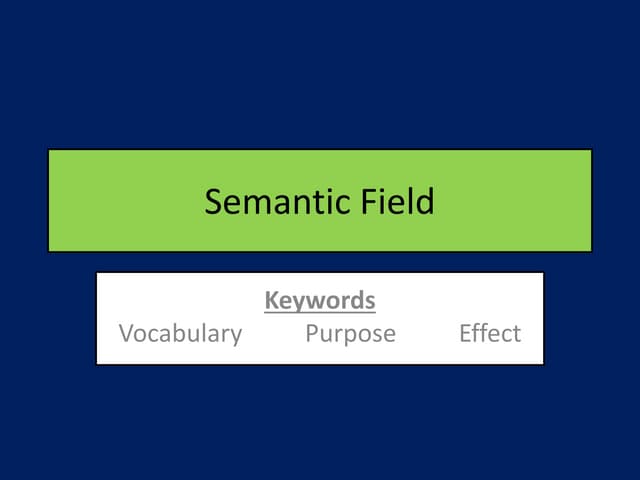 Semantic Field

Keywords
Vocabulary Purpose Effect